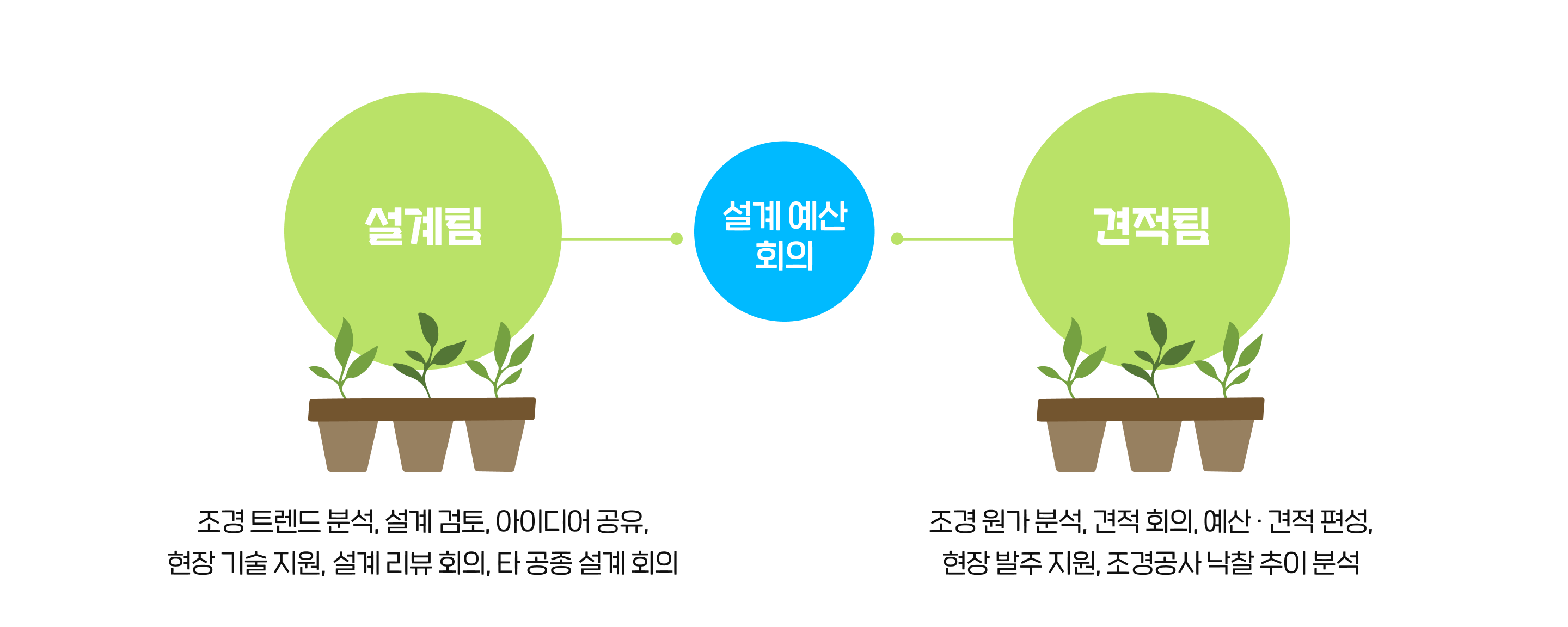 설계팀

설계 예산 회의

견적팀

조경 트렌드 분석, 설계 검토, 아이디어 공유, 현장 기술 지원, 설계 리뷰 회의, 타 공종 설계 회의

조경 원가 분석, 견적 회의, 예산 · 견적 편성, 현장 발주 지원, 조경공사 낙찰 추이 분석